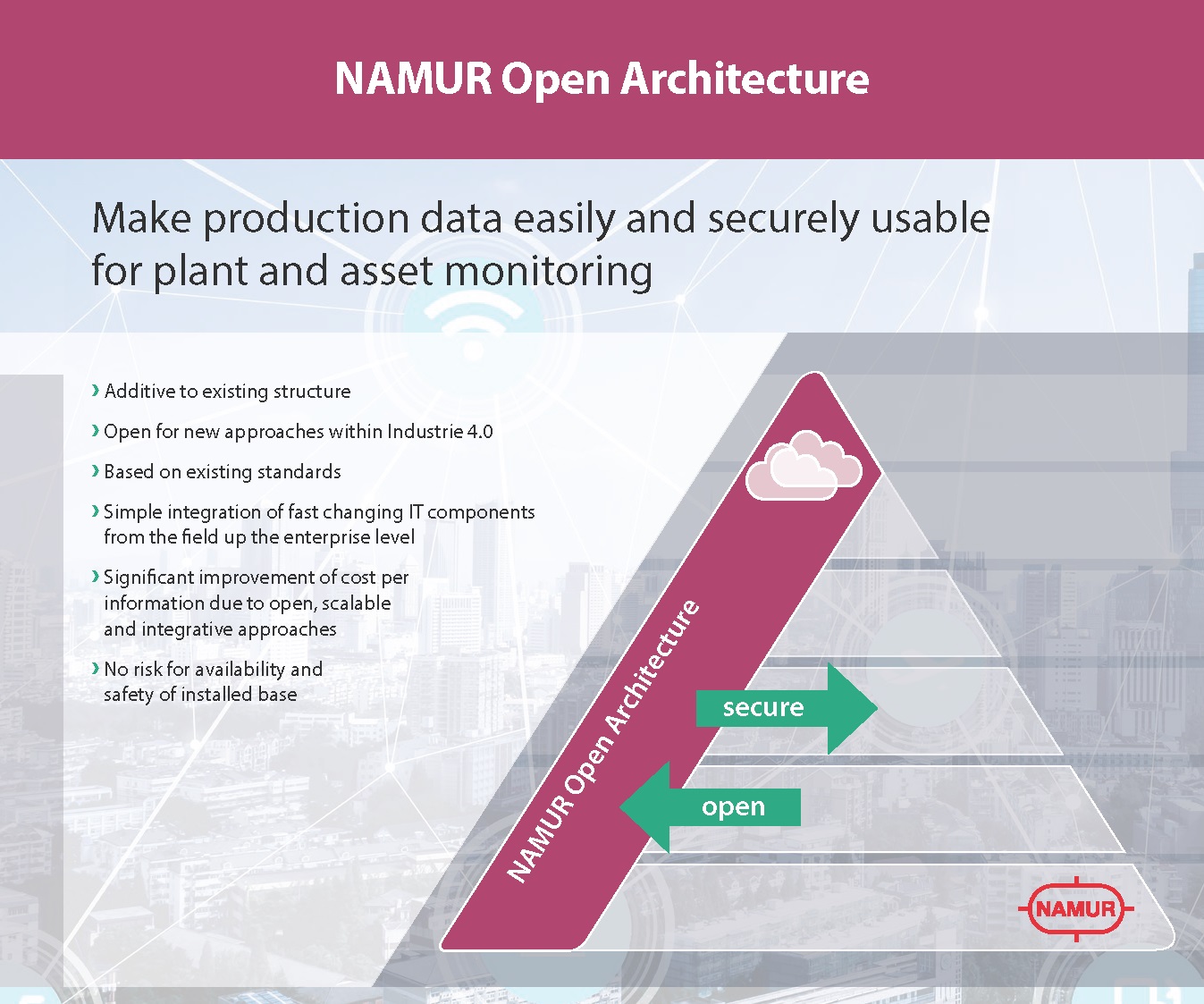 NAMUR Open Architecture

Make production data easily and securely usable for plant and asset monitoring

› Additive to existing structure

› Open for new approaches within Industrie 4.0

› Based on existing standards

› Simple integration of fast changing IT components from the field up the enterprise level

› Significant improvement of cost per information due to open, scalable and integrative approaches

› No risk for availability and safety of installed base

NAMUR Open Architecture

secure

open

NAMUR